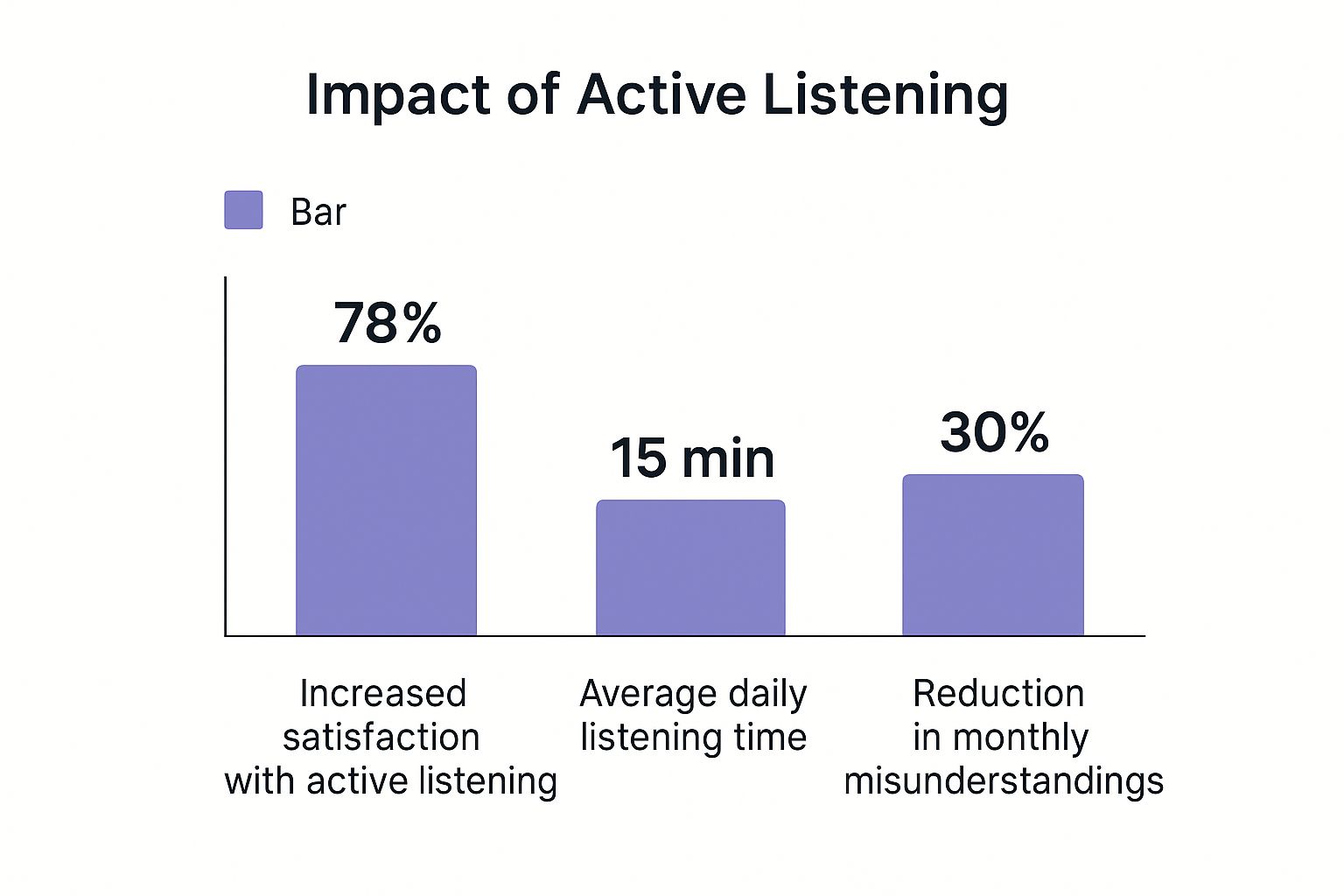 Impact of Active Listening

Bar

78%

15 min

30%

Increased satisfaction with active listening

Average daily listening time

Reduction in monthly misunderstandings